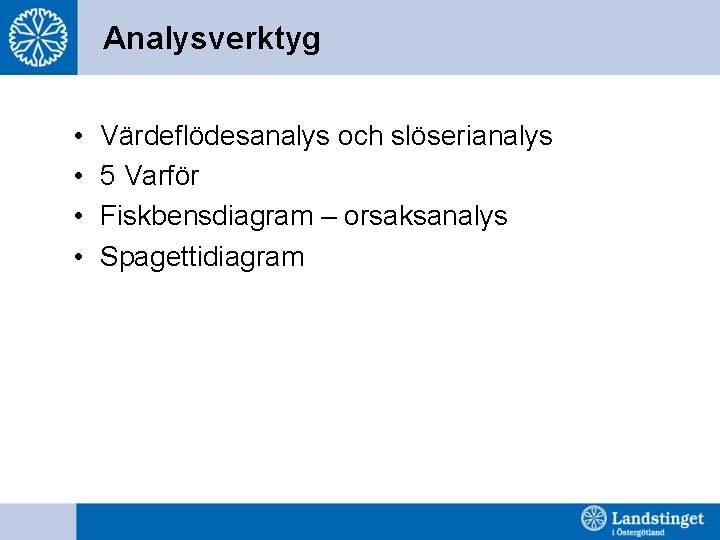 Analysverktyg

• Värdeflödesanalys och slöserianalys
• 5 Varför
• Fiskbensdiagram – orsaksanalys
• Spagettidiagram

Landstinget
i Östergötland